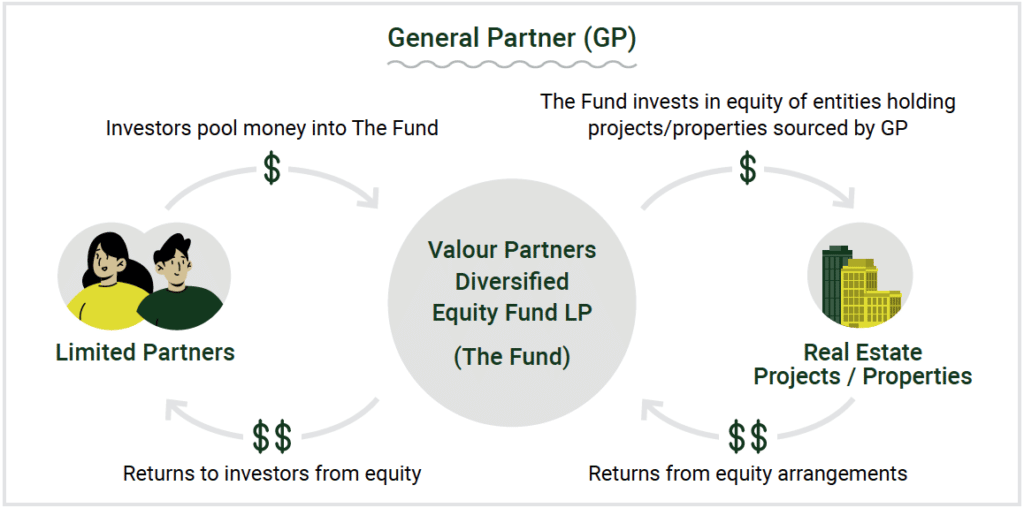 General Partner (GP)

Investors pool money into The Fund

$

The Fund invests in equity of entities holding projects/properties sourced by GP

$

Limited Partners

Valour Partners Diversified Equity Fund LP

(The Fund)

Real Estate Projects / Properties

$$

Returns to investors from equity

$$

Returns from equity arrangements